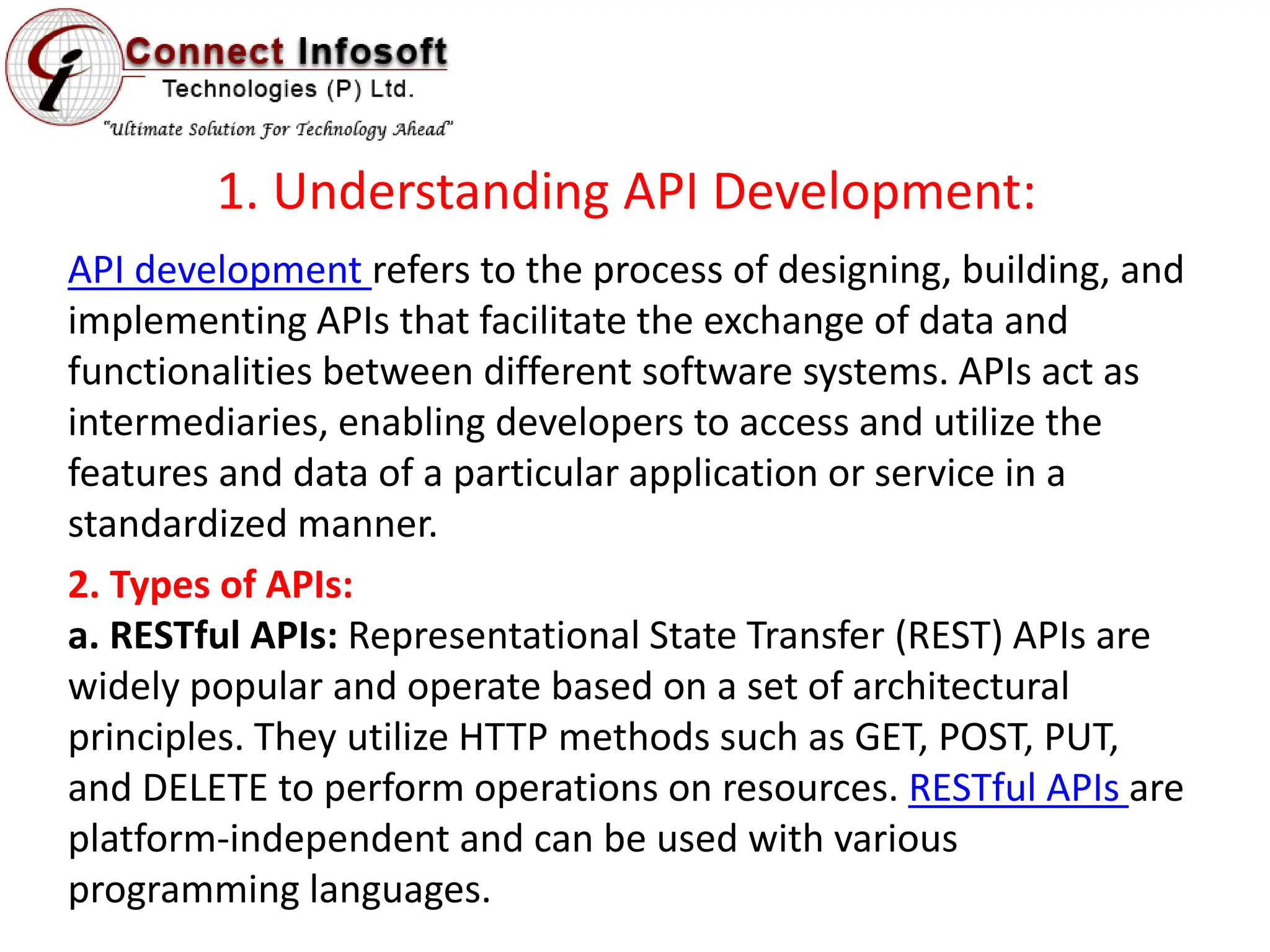 Connect Infosoft
Technologies (P) Ltd.
"Ultimate Solution For Technology Ahead"

1. Understanding API Development:

API development refers to the process of designing, building, and implementing APIs that facilitate the exchange of data and functionalities between different software systems. APIs act as intermediaries, enabling developers to access and utilize the features and data of a particular application or service in a standardized manner.

2. Types of APIs:
a. RESTful APIs: Representational State Transfer (REST) APIs are widely popular and operate based on a set of architectural principles. They utilize HTTP methods such as GET, POST, PUT, and DELETE to perform operations on resources. RESTful APIs are platform-independent and can be used with various programming languages.